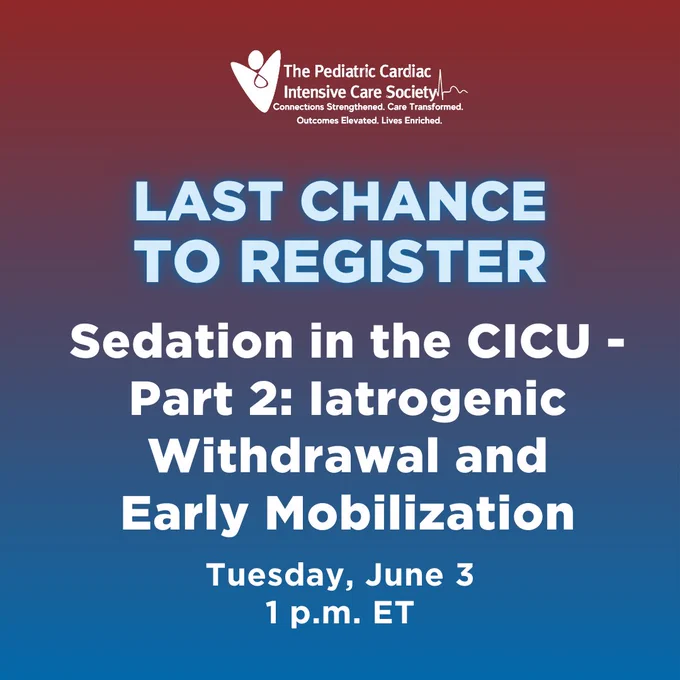 The Pediatric Cardiac Intensive Care Society
Connections Strengthened. Care Transformed. Outcomes Elevated. Lives Enriched.

LAST CHANCE TO REGISTER

Sedation in the CICU - Part 2: Iatrogenic Withdrawal and Early Mobilization

Tuesday, June 3
1 p.m. ET